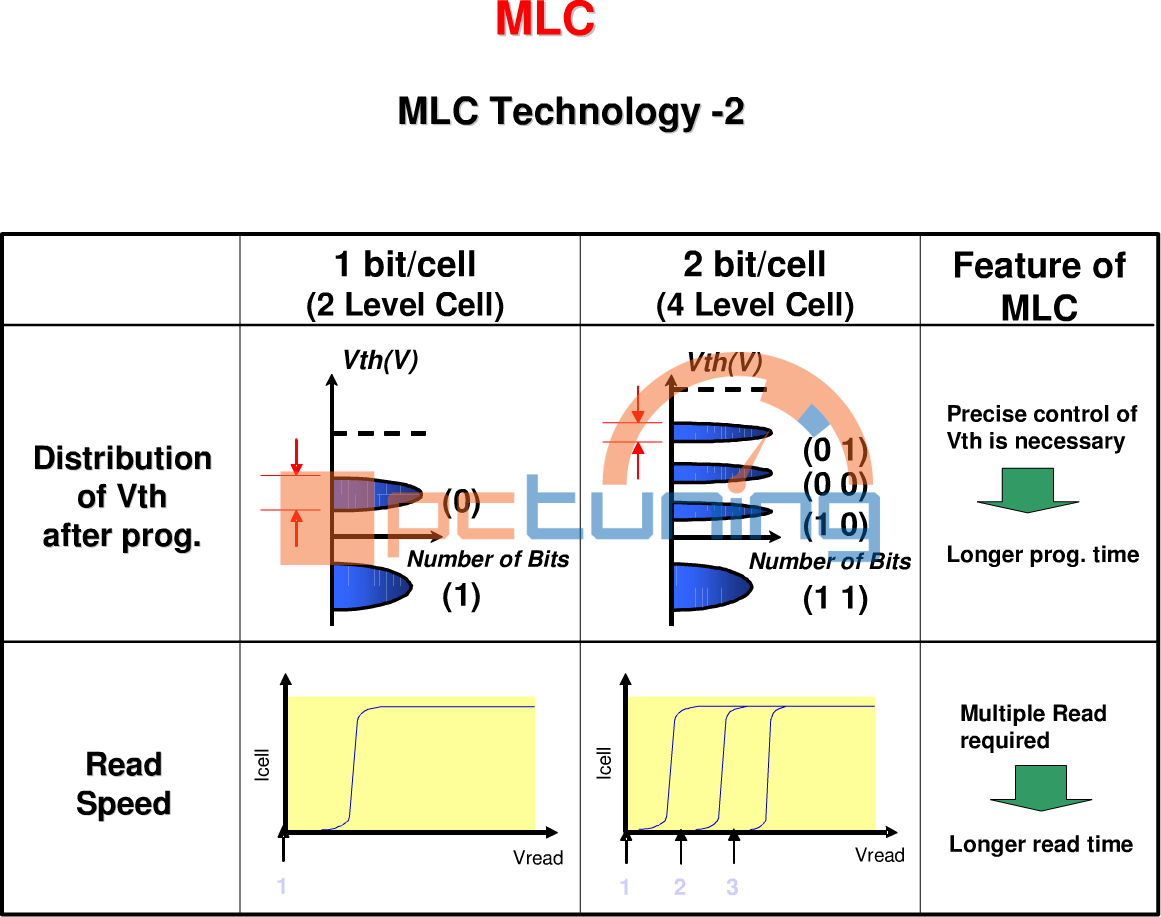 MLC

MLC Technology -2

| | 1 bit/cell (2 Level Cell) | 2 bit/cell (4 Level Cell) | Feature of MLC |
|---|---|---|---|
| Distribution of Vth after prog. | Vth(V) (0) Number of Bits (1) | Vth(V) (0 1) (0 0) (1 0) Number of Bits (1 1) | Precise control of Vth is necessary Longer prog. time |
| Read Speed | Icell Vread 1 | Icell Vread 1 2 3 | Multiple Read required Longer read time |

pctuning